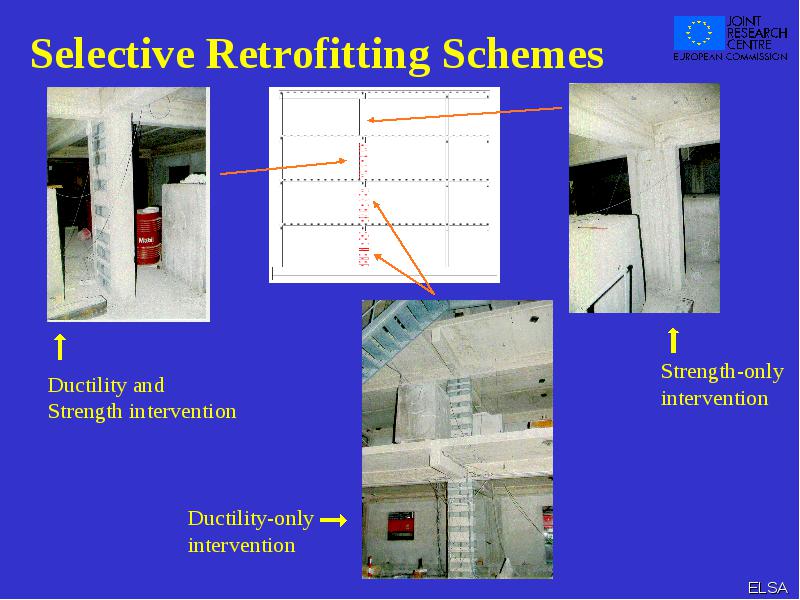 Selective Retrofitting Schemes

JOINT RESEARCH CENTRE
EUROPEAN COMMISSION

Mobil

Ductility and
Strength intervention

Strength-only
intervention

Ductility-only
intervention

ELSA